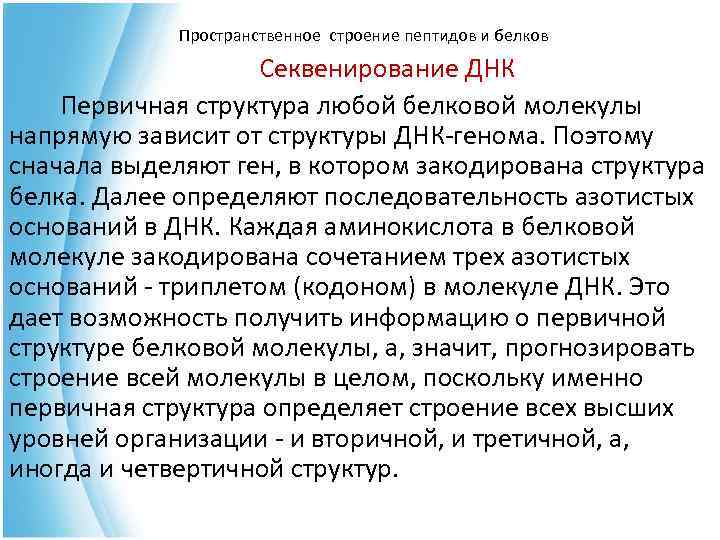 Пространственное строение пептидов и белков

Секвенирование ДНК

Первичная структура любой белковой молекулы напрямую зависит от структуры ДНК-генома. Поэтому сначала выделяют ген, в котором закодирована структура белка. Далее определяют последовательность азотистых оснований в ДНК. Каждая аминокислота в белковой молекуле закодирована сочетанием трех азотистых оснований - триплетом (кодоном) в молекуле ДНК. Это дает возможность получить информацию о первичной структуре белковой молекулы, а, значит, прогнозировать строение всей молекулы в целом, поскольку именно первичная структура определяет строение всех высших уровней организации - и вторичной, и третичной, а, иногда и четвертичной структур.